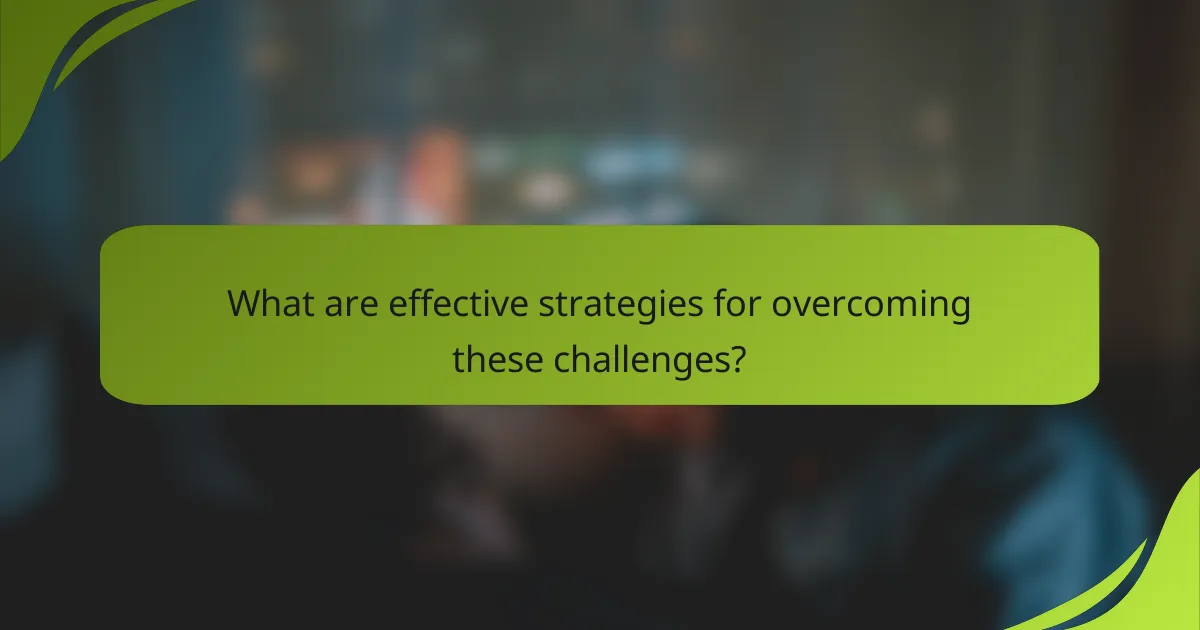 What are effective strategies for overcoming these challenges?